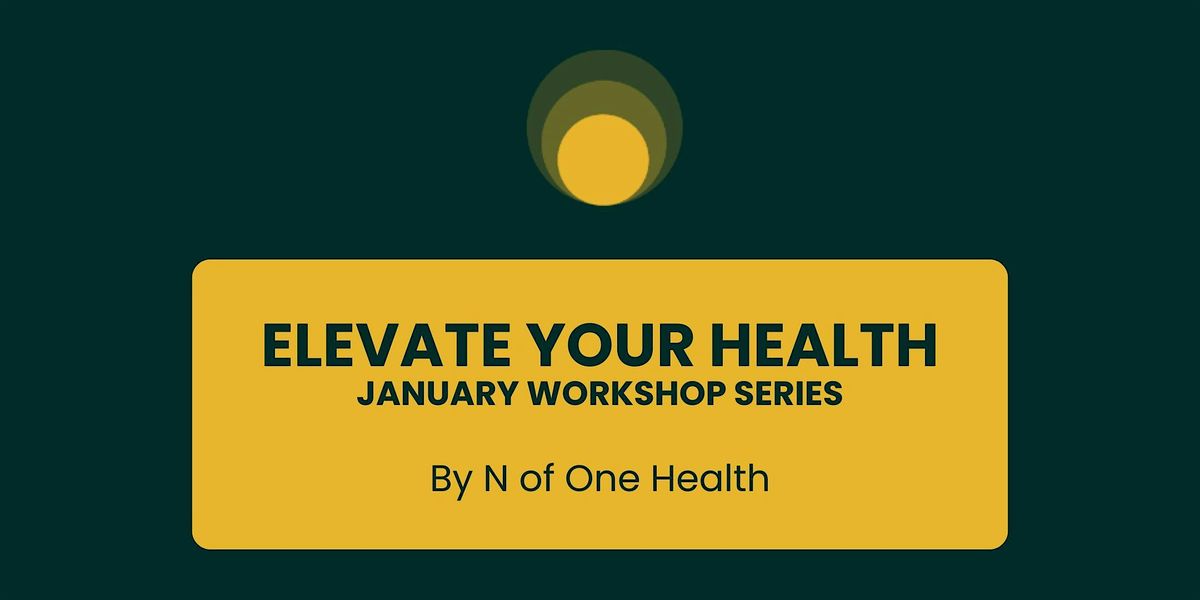 ELEVATE YOUR HEALTH
JANUARY WORKSHOP SERIES

By N of One Health